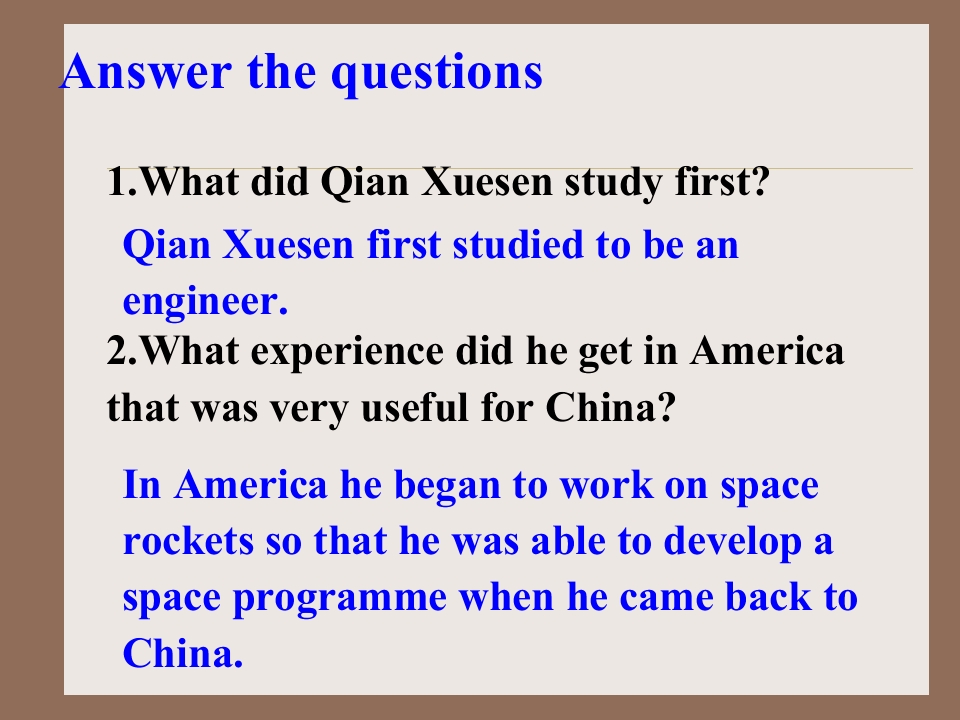 Answer the questions

1.What did Qian Xuesen study first?

Qian Xuesen first studied to be an engineer.

2.What experience did he get in America that was very useful for China?

In America he began to work on space rockets so that he was able to develop a space programme when he came back to China.